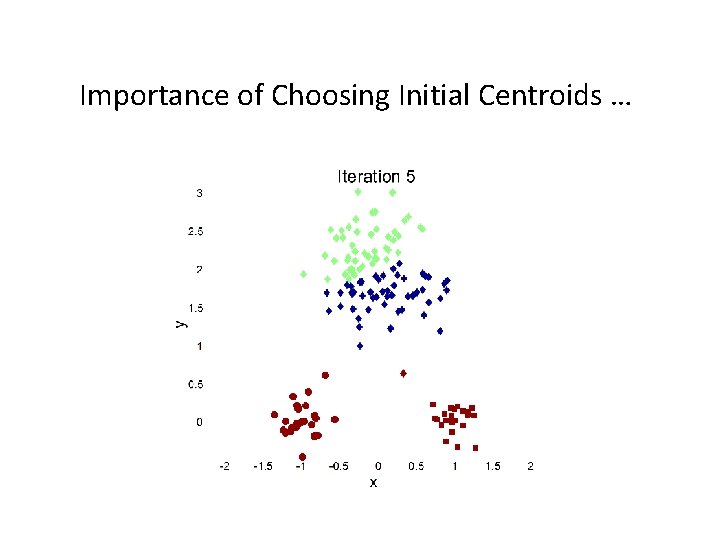 Importance of Choosing Initial Centroids …

Iteration 5

3
2.5
2
1.5
1
0.5
0

y

-2 -1.5 -1 -0.5 0 0.5 1 1.5 2

x